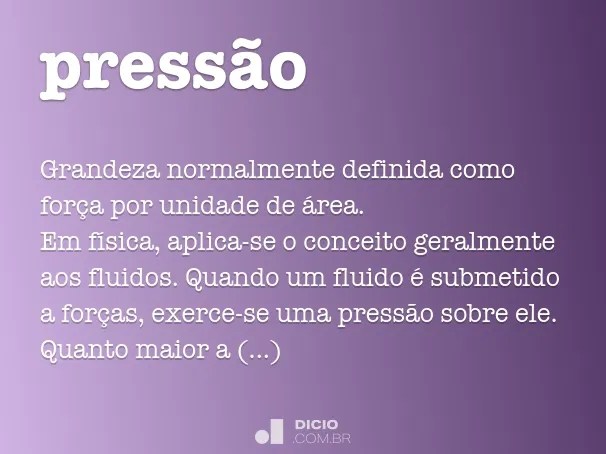 pressão

Grandeza normalmente definida como força por unidade de área.
Em física, aplica-se o conceito geralmente aos fluidos. Quando um fluido é submetido a forças, exerce-se uma pressão sobre ele. Quanto maior a (...)

DICIO
.COM.BR